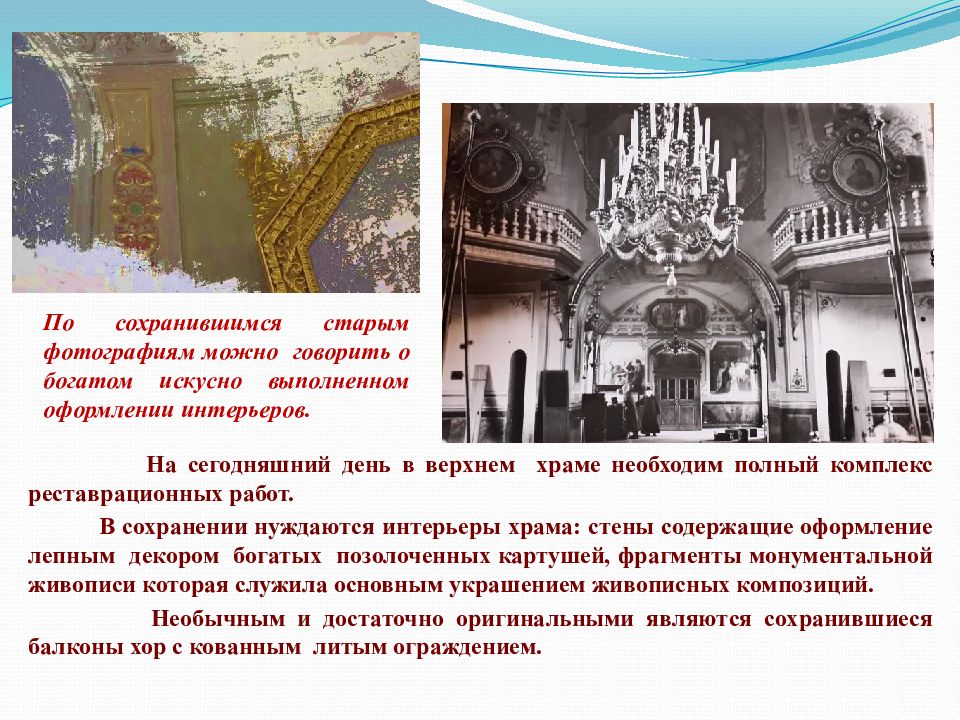 По сохранившимся старым фотографиям можно говорить о богатом искусно выполненном оформлении интерьеров.

На сегодняшний день в верхнем храме необходим полный комплекс реставрационных работ.

В сохранении нуждаются интерьеры храма: стены содержащие оформление лепным декором богатых позолоченных картушей, фрагменты монументальной живописи которая служила основным украшением живописных композиций.

Необычным и достаточно оригинальными являются сохранившиеся балконы хор с кованным литым ограждением.